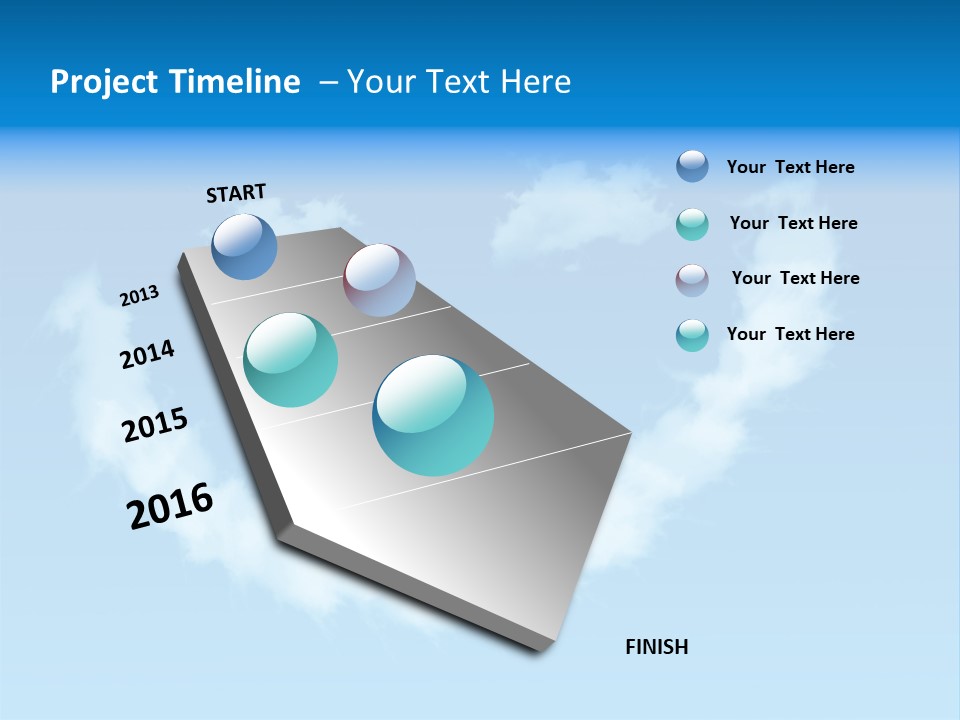 Project Timeline – Your Text Here

START

2013

2014

2015

2016

FINISH

Your Text Here

Your Text Here

Your Text Here

Your Text Here